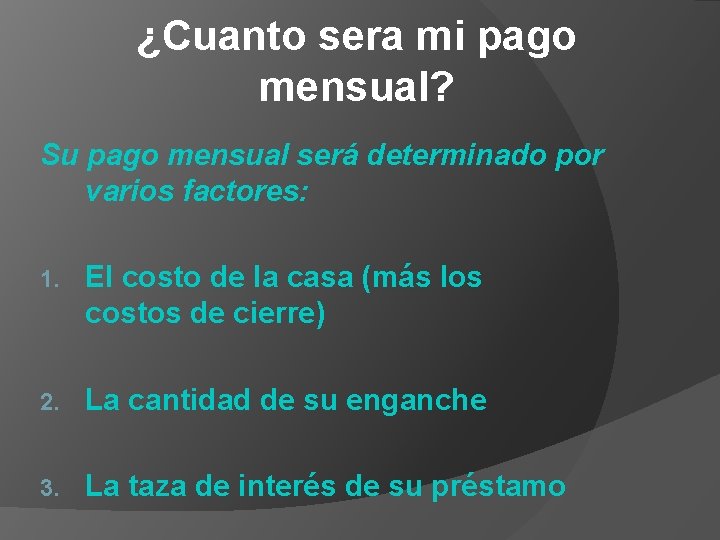 ¿Cuanto sera mi pago mensual?

Su pago mensual será determinado por varios factores:

1. El costo de la casa (más los costos de cierre)

2. La cantidad de su enganche

3. La taza de interés de su préstamo